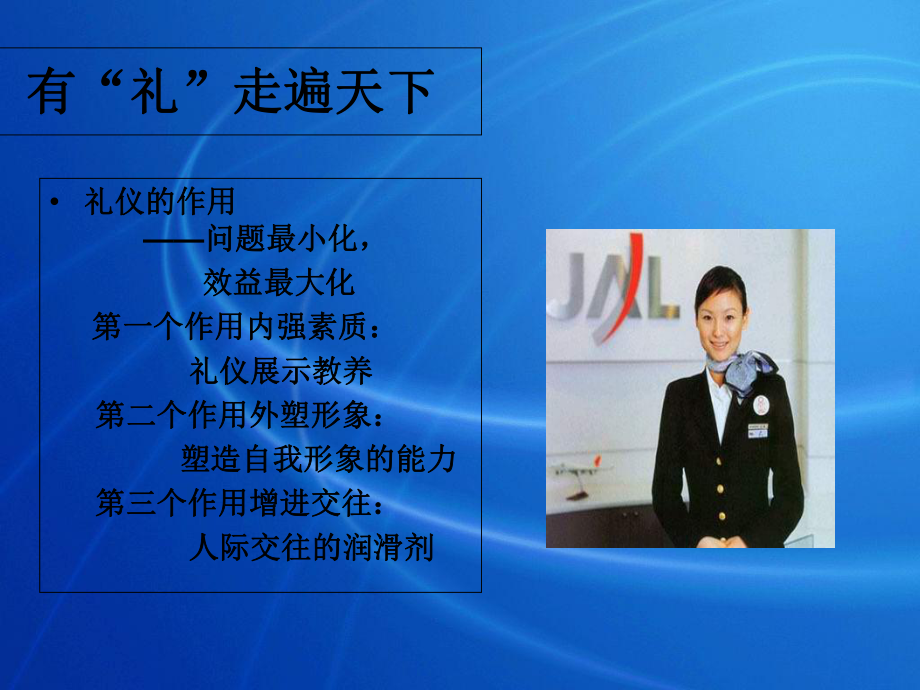 有“礼”走遍天下

• 礼仪的作用
——问题最小化，
效益最大化
第一个作用内强素质：
礼仪展示教养
第二个作用外塑形象：
塑造自我形象的能力
第三个作用增进交往：
人际交往的润滑剂

JAL